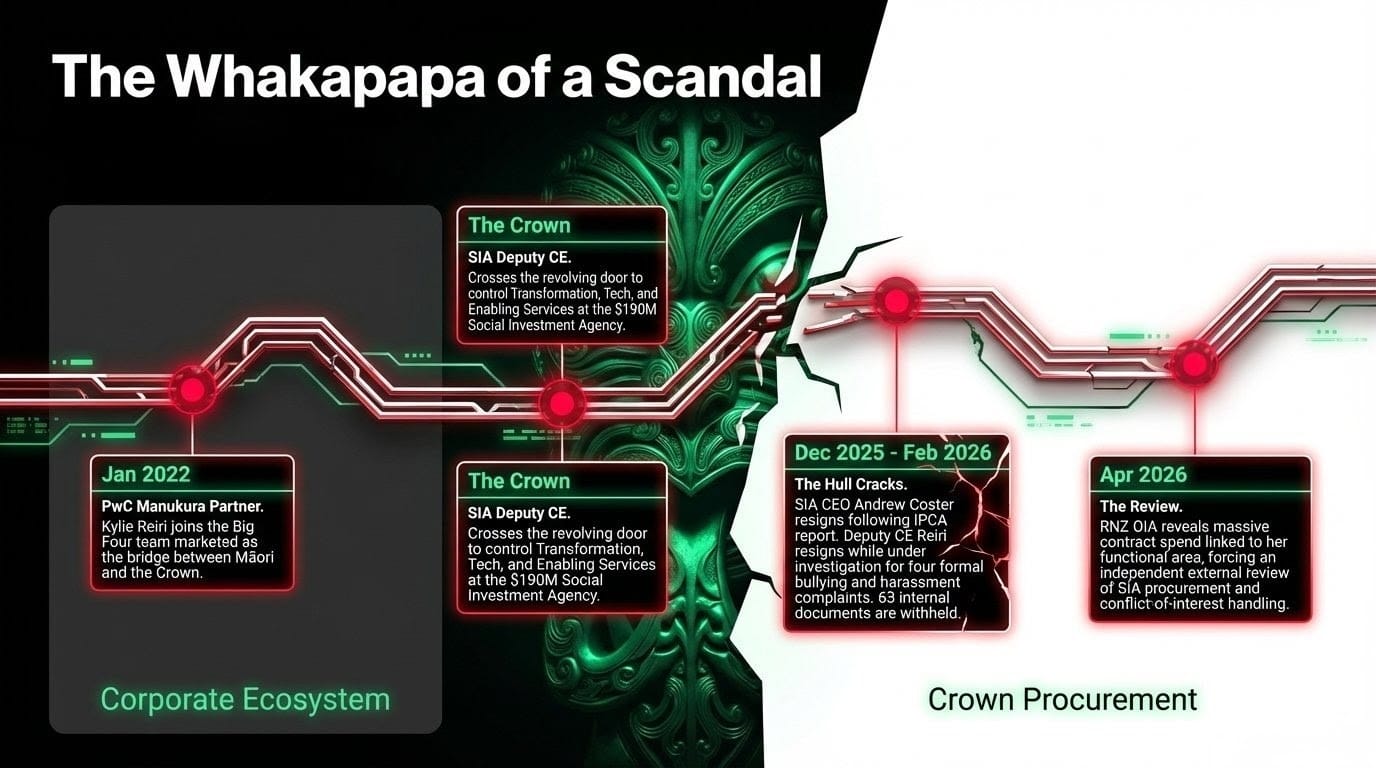 The Whakapapa of a Scandal

The Crown
SIA Deputy CE.
Crosses the revolving door to control Transformation, Tech, and Enabling Services at the $190M Social Investment Agency.

Jan 2022
PwC Manukura Partner.
Kylie Reiri joins the Big Four team marketed as the bridge between Māori and the Crown.

The Crown
SIA Deputy CE.
Crosses the revolving door to control Transformation, Tech, and Enabling Services at the $190M Social Investment Agency.

Dec 2025 - Feb 2026
The Hull Cracks.
SIA CEO Andrew Coster resigns following IPCA report. Deputy CE Reiri resigns while under investigation for four formal bullying and harassment complaints. 63 internal documents are withheld.

Apr 2026
The Review.
RNZ OIA reveals massive contract spend linked to her functional area, forcing an independent external review of SIA procurement and conflict-of-interest handling.

Corporate Ecosystem

Crown Procurement